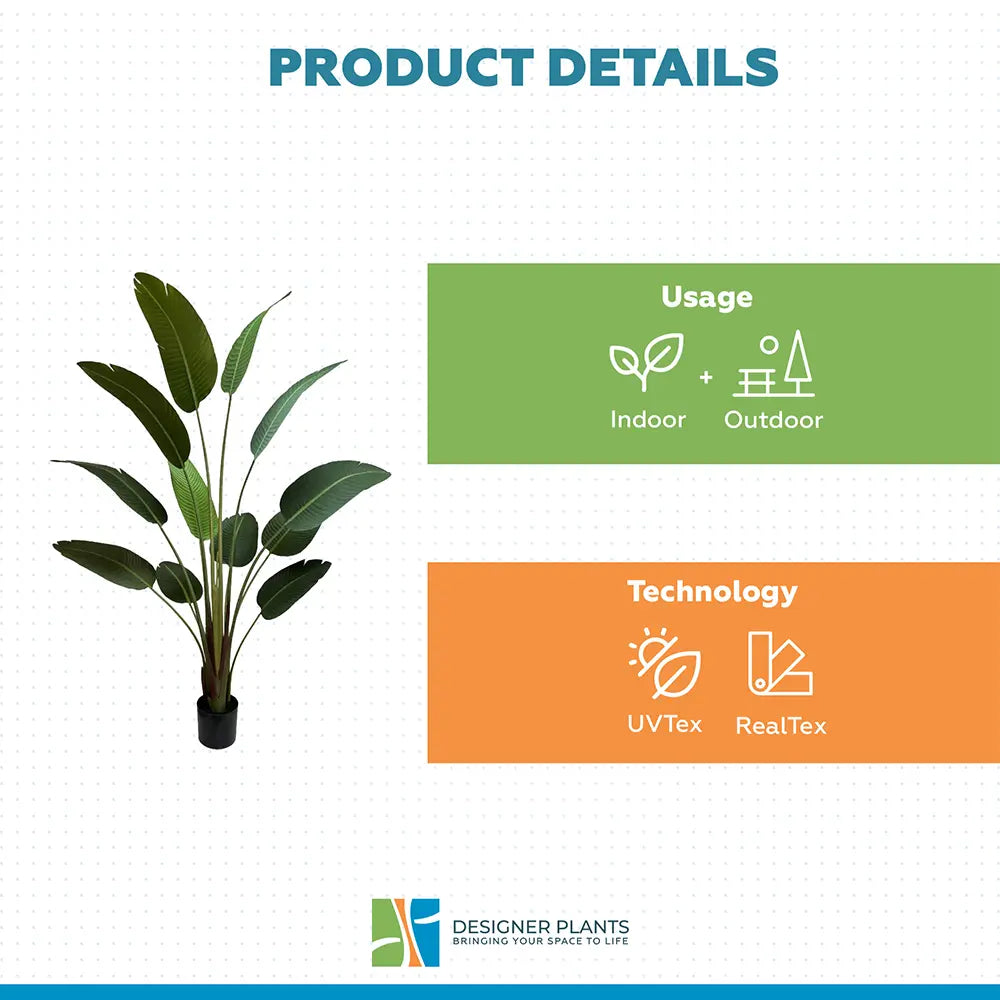 PRODUCT DETAILS

Usage

Indoor + Outdoor

Technology

UVTex RealTex

DESIGNER PLANTS
BRINGING YOUR SPACE TO LIFE